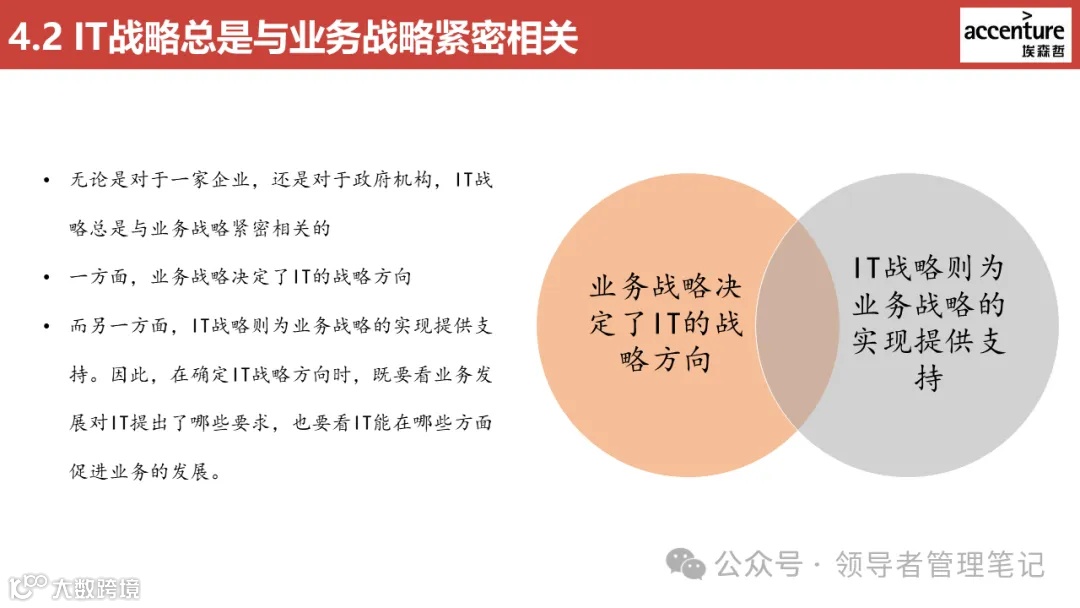 4.2 IT战略总是与业务战略紧密相关

accenture
埃森哲

• 无论是对于一家企业，还是对于政府机构，IT战略总是与业务战略紧密相关的

• 一方面，业务战略决定了IT的战略方向

• 而另一方面，IT战略则为业务战略的实现提供支持。因此，在确定IT战略方向时，既要看业务发展对IT提出了哪些要求，也要看IT能在哪些方面促进业务的发展。

业务战略决定了IT的战略方向

IT战略则为业务战略的实现提供支持

公众号 · 领导者管理笔记

大数跨境